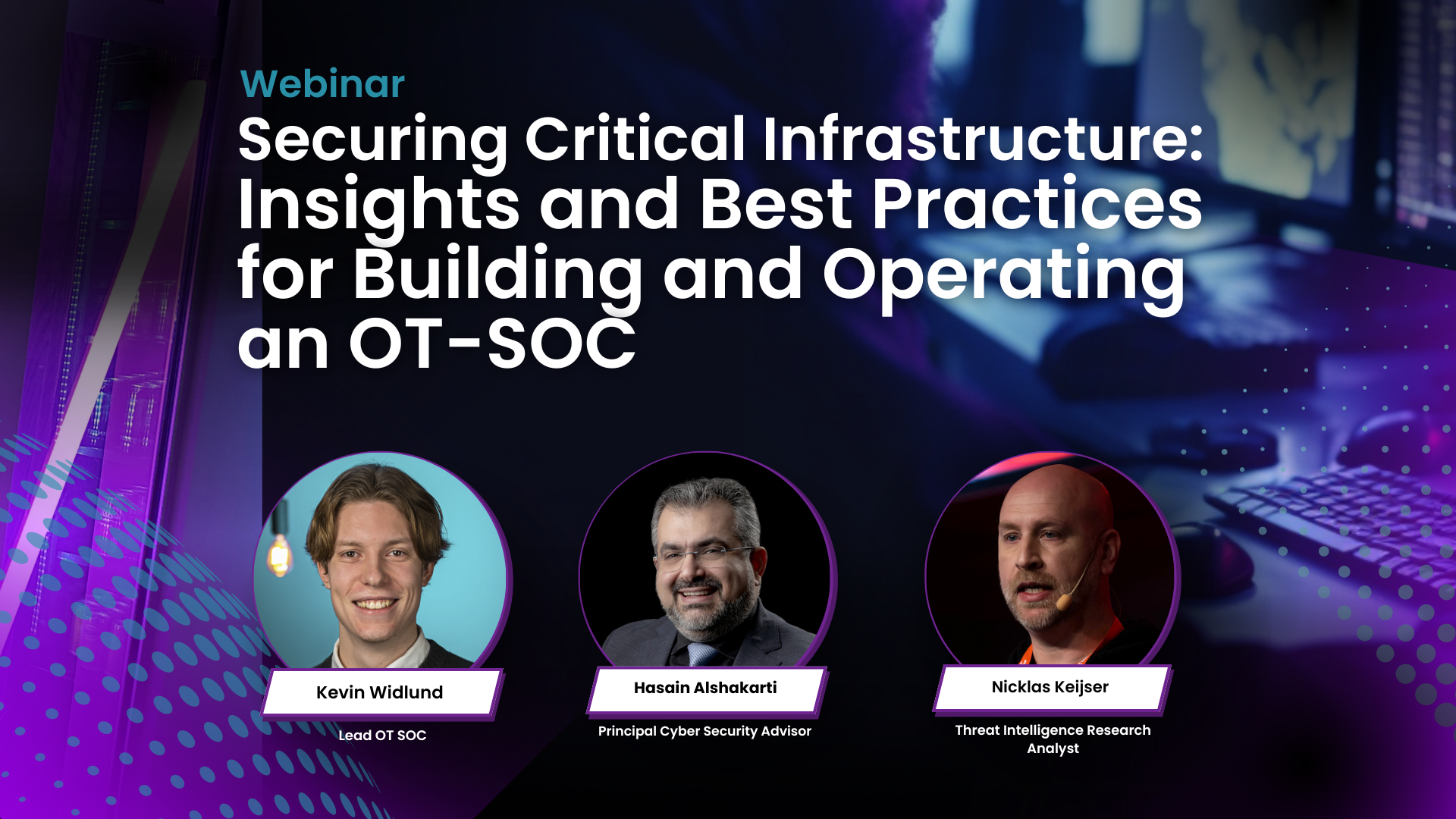 Webinar

Securing Critical Infrastructure: Insights and Best Practices for Building and Operating an OT-SOC

Kevin Widlund

Lead OT SOC

Hasain Alshakarti

Principal Cyber Security Advisor

Nicklas Keijser

Threat Intelligence Research Analyst